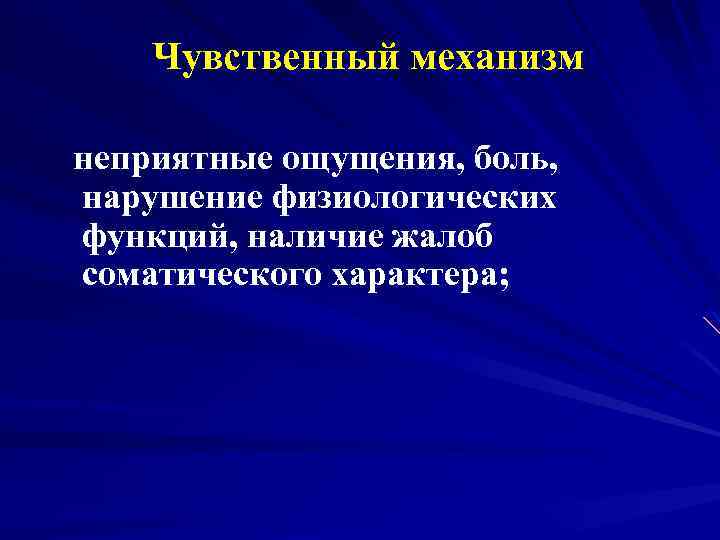 Чувственный механизм

неприятные ощущения, боль, нарушение физиологических функций, наличие жалоб соматического характера;